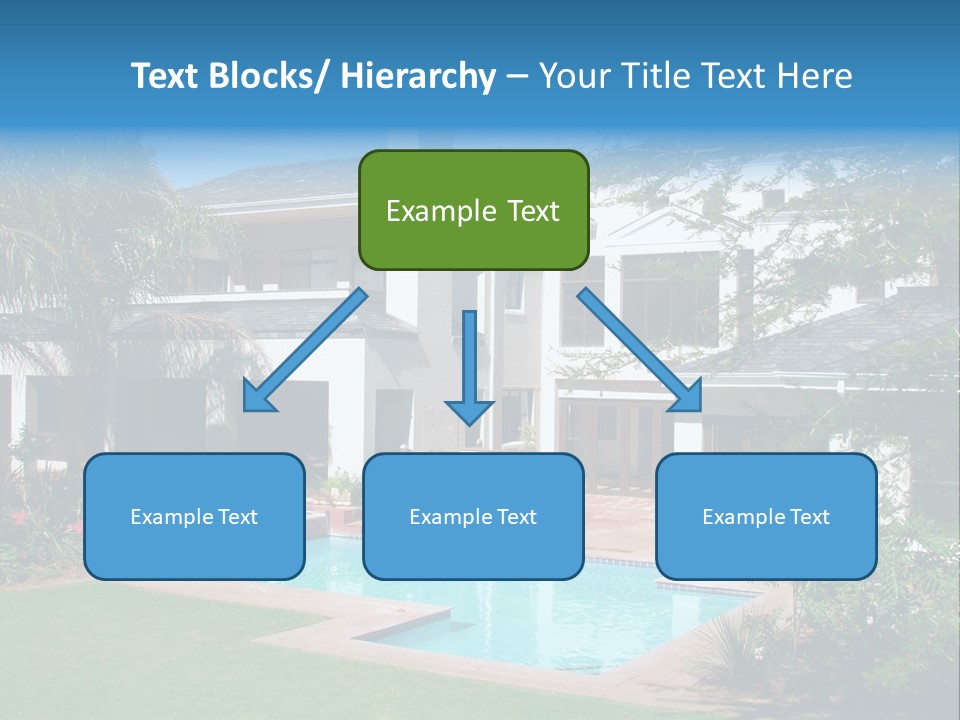 Text Blocks/ Hierarchy – Your Title Text Here

Example Text

Example Text

Example Text

Example Text